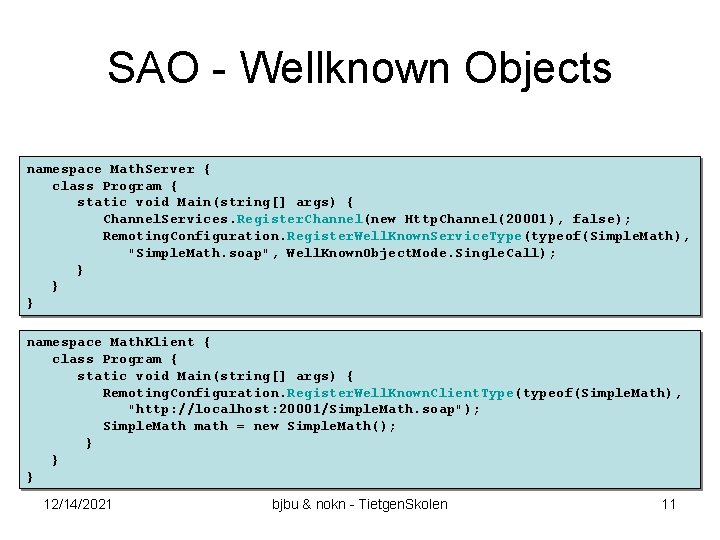 SAO - Wellknown Objects

namespace MathServer {
   class Program {
      static void Main(string[] args) {
         ChannelServices.RegisterChannel(new HttpChannel(20001), false);
         RemotingConfiguration.RegisterWellKnownServiceType(typeof(SimpleMath),
            "SimpleMath.soap", WellKnownObjectMode.SingleCall);
      }
   }
}

namespace MathKlient {
   class Program {
      static void Main(string[] args) {
         RemotingConfiguration.RegisterWellKnownClientType(typeof(SimpleMath),
            "http://localhost:20001/SimpleMath.soap");
         SimpleMath math = new SimpleMath();
      }
   }
}

12/14/2021

bjbu & nokn - TietgenSkolen

11